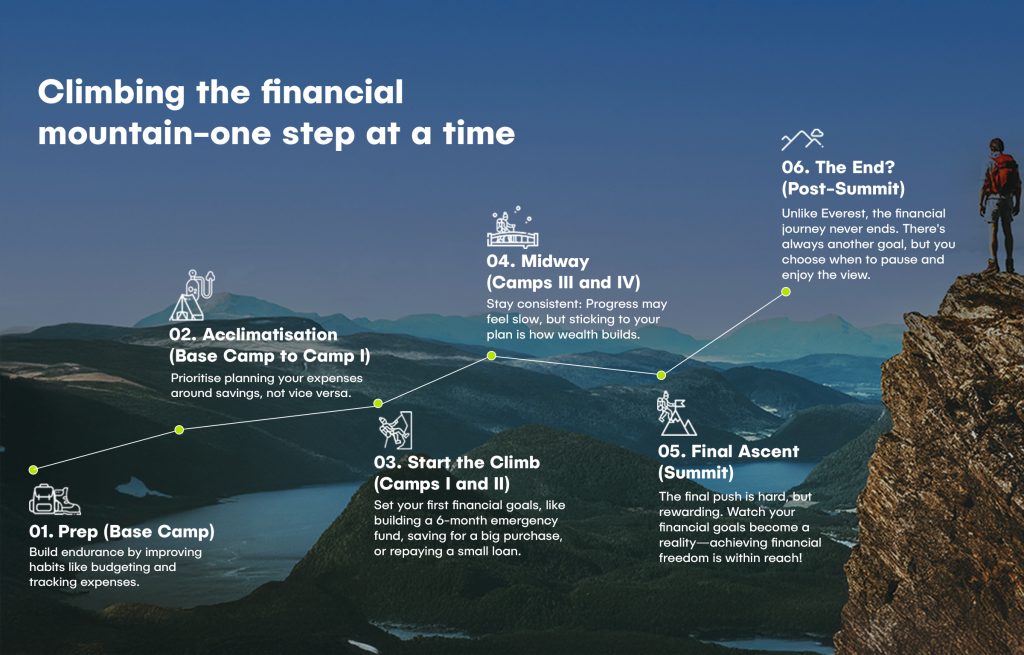 Climbing the financial mountain-one step at a time

01. Prep (Base Camp)
Build endurance by improving habits like budgeting and tracking expenses.

02. Acclimatisation (Base Camp to Camp I)
Prioritise planning your expenses around savings, not vice versa.

03. Start the Climb (Camps I and II)
Set your first financial goals, like building a 6-month emergency fund, saving for a big purchase, or repaying a small loan.

04. Midway (Camps III and IV)
Stay consistent: Progress may feel slow, but sticking to your plan is how wealth builds.

05. Final Ascent (Summit)
The final push is hard, but rewarding. Watch your financial goals become a reality—achieving financial freedom is within reach!

06. The End? (Post-Summit)
Unlike Everest, the financial journey never ends. There's always another goal, but you choose when to pause and enjoy the view.